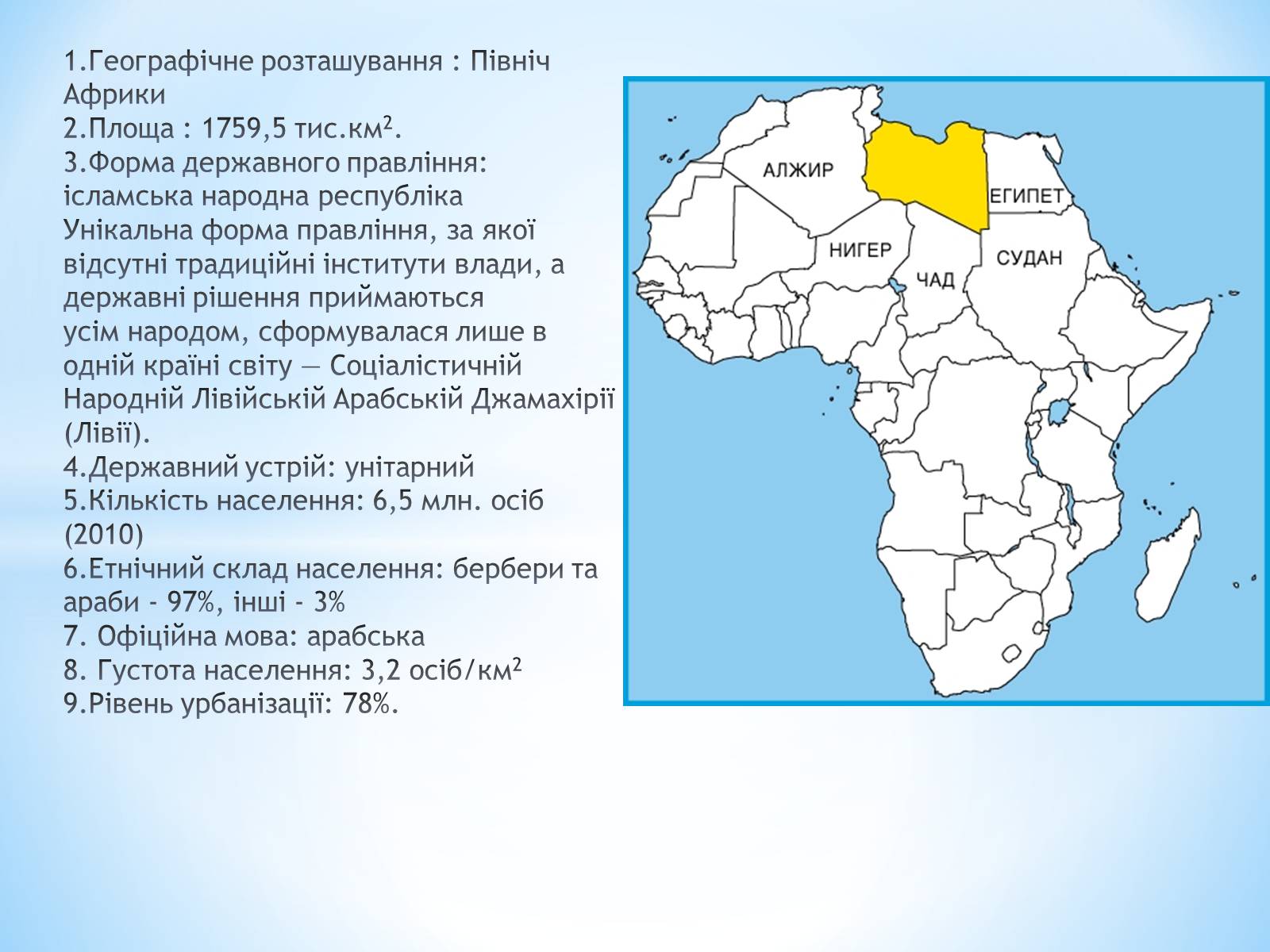 1.Географічне розташування : Північ Африки
2.Площа : 1759,5 тис.км$^2$.
3.Форма державного правління: ісламська народна республіка
Унікальна форма правління, за якої відсутні традиційні інститути влади, а державні рішення приймаються усім народом, сформувалася лише в одній країні світу — Соціалістичній Народній Лівійській Арабській Джамахірії (Лівії).
4.Державний устрій: унітарний
5.Кількість населення: 6,5 млн. осіб (2010)
6.Етнічний склад населення: бербери та араби - 97%, інші - 3%
7. Офіційна мова: арабська
8. Густота населення: 3,2 осіб/км$^2$
9.Рівень урбанізації: 78%.

АЛЖИР
ЕГИПЕТ
НИГЕР
ЧАД
СУДАН